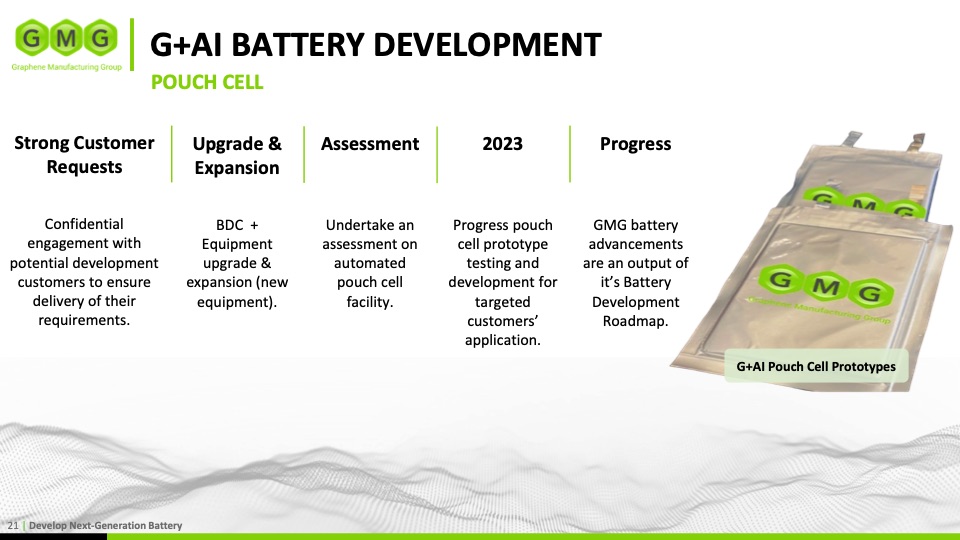 GMG
Graphene Manufacturing Group

G+AI BATTERY DEVELOPMENT
POUCH CELL

Strong Customer Requests

Confidential engagement with potential development customers to ensure delivery of their requirements.

Upgrade & Expansion

BDC + Equipment upgrade & expansion (new equipment).

Assessment

Undertake an assessment on automated pouch cell facility.

2023

Progress pouch cell prototype testing and development for targeted customers' application.

Progress

GMG battery advancements are an output of it's Battery Development Roadmap.

GMG
GMG
Graphene Manufacturing Group

G+AI Pouch Cell Prototypes

21 | Develop Next-Generation Battery